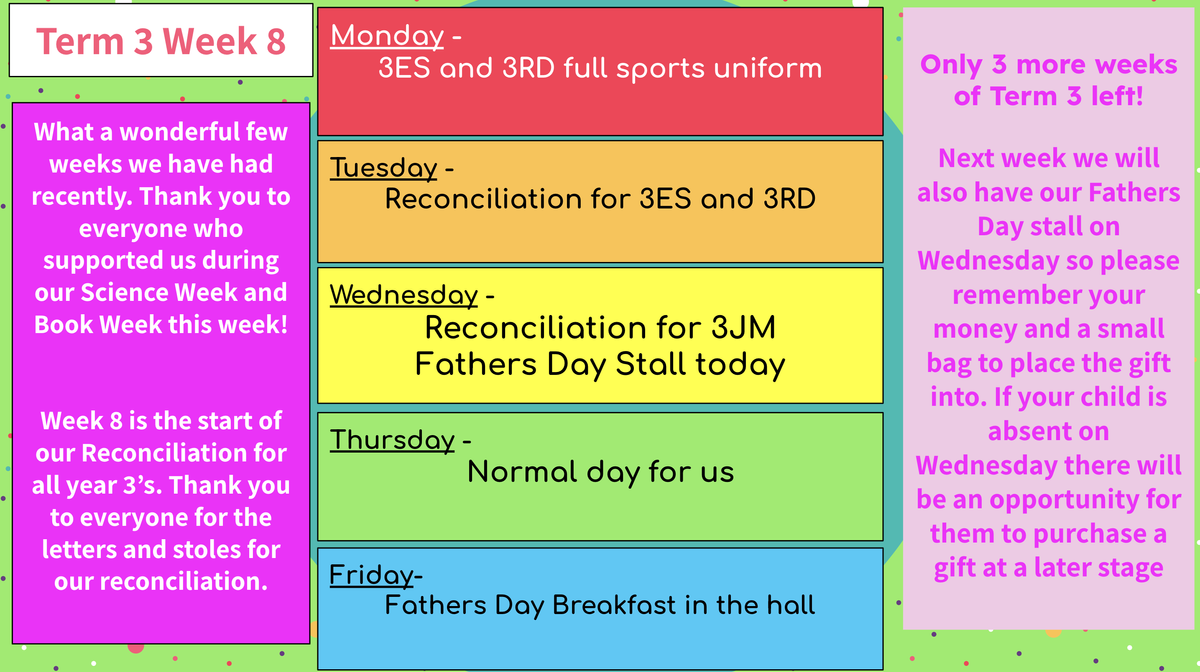 Term 3 Week 8

What a wonderful few weeks we have had recently. Thank you to everyone who supported us during our Science Week and Book Week this week!

Week 8 is the start of our Reconciliation for all year 3's. Thank you to everyone for the letters and stoles for our reconciliation.

Monday -
3ES and 3RD full sports uniform

Tuesday -
Reconciliation for 3ES and 3RD

Wednesday -
Reconciliation for 3JM
Fathers Day Stall today

Thursday -
Normal day for us

Friday-
Fathers Day Breakfast in the hall

Only 3 more weeks of Term 3 left!

Next week we will also have our Fathers Day stall on Wednesday so please remember your money and a small bag to place the gift into. If your child is absent on Wednesday there will be an opportunity for them to purchase a gift at a later stage